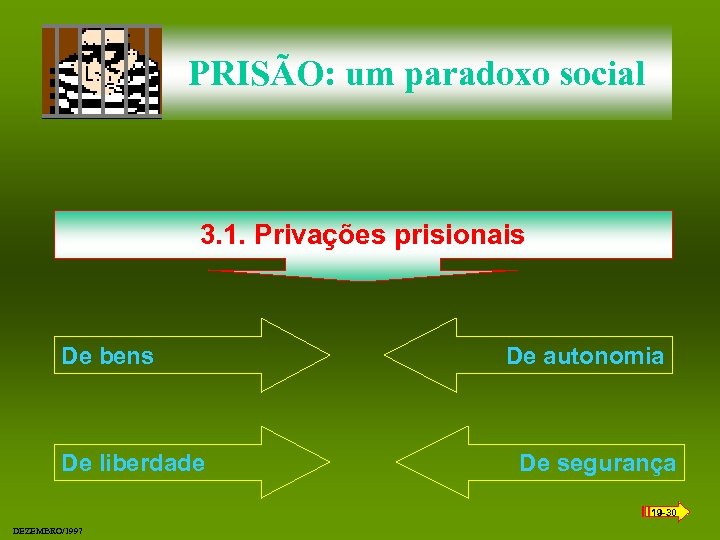 PRISÃO: um paradoxo social

3.1. Privações prisionais

De bens

De autonomia

De liberdade

De segurança

19-30

DEZEMBRO/1997